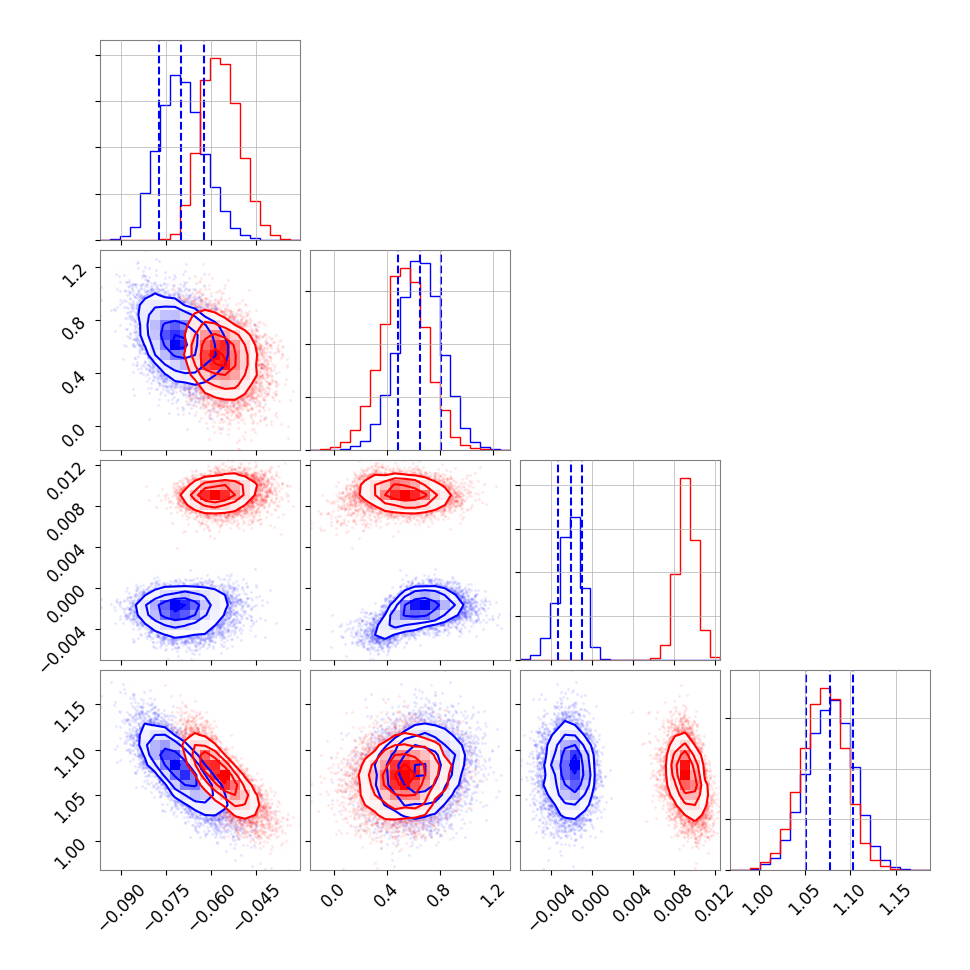 1.2
0.8
0.4
0.0
0.012
0.008
0.004
0.000
−0.004
1.15
1.10
1.05
1.00
−0.090
−0.075
−0.060
−0.045
0.0
0.4
0.8
1.2
−0.004
0.000
0.004
0.008
0.012
1.00
1.05
1.10
1.15